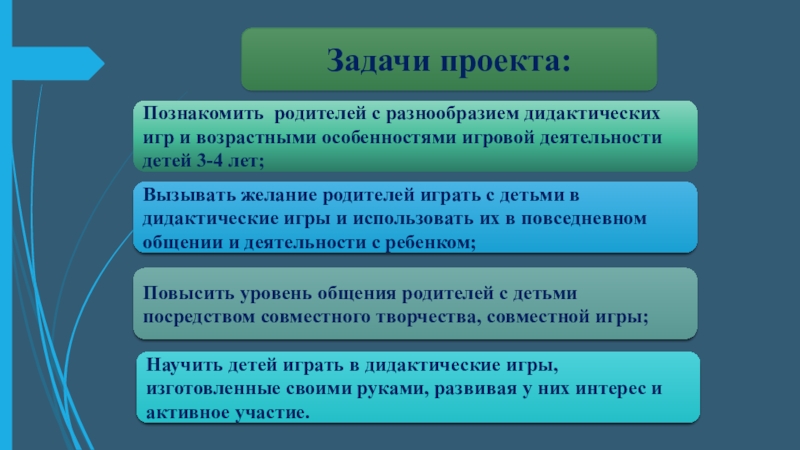 Задачи проекта:

Познакомить родителей с разнообразием дидактических игр и возрастными особенностями игровой деятельности детей 3-4 лет;

Вызывать желание родителей играть с детьми в дидактические игры и использовать их в повседневном общении и деятельности с ребенком;

Повысить уровень общения родителей с детьми посредством совместного творчества, совместной игры;

Научить детей играть в дидактические игры, изготовленные своими руками, развивая у них интерес и активное участие.